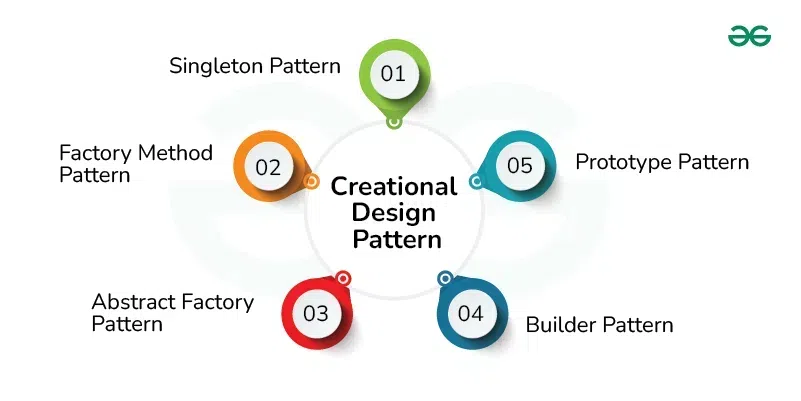 Creational Design Pattern

01
Singleton Pattern

02
Factory Method Pattern

03
Abstract Factory Pattern

04
Builder Pattern

05
Prototype Pattern